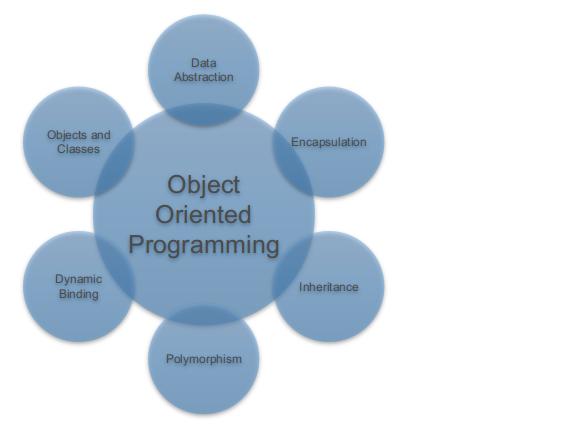 Data Abstraction

Objects and Classes

Encapsulation

Object Oriented Programming

Dynamic Binding

Inheritance

Polymorphism